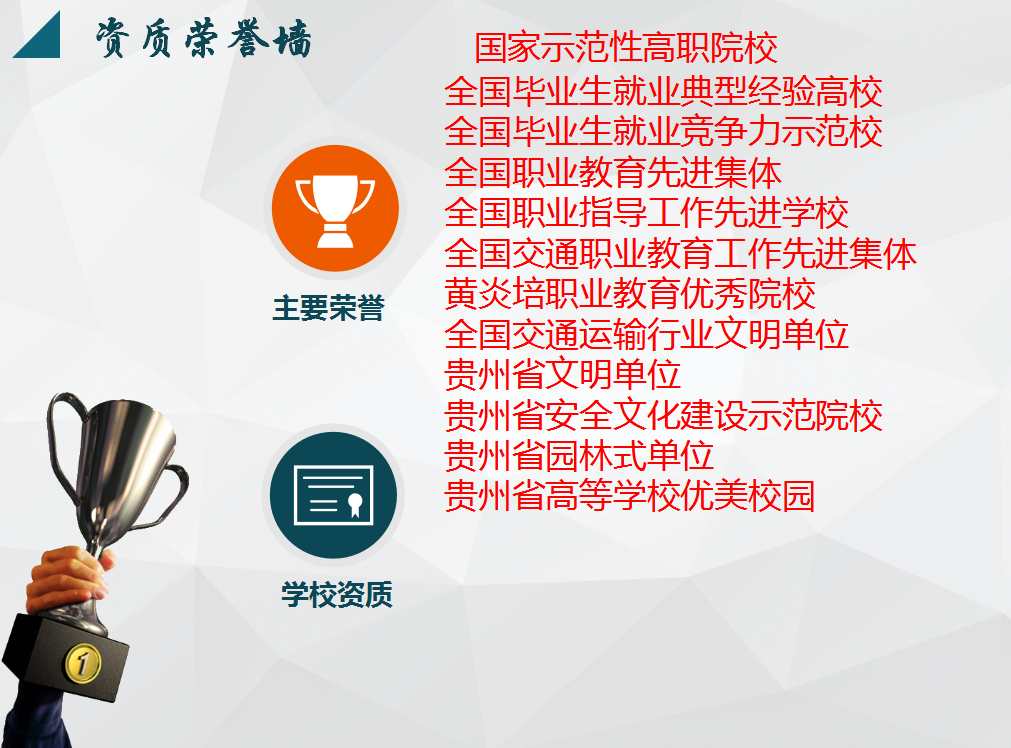 资质荣誉墙

国家示范性高职院校
全国毕业生就业典型经验高校
全国毕业生就业竞争力示范校
全国职业教育先进集体
全国职业指导工作先进学校
全国交通职业教育工作先进集体
黄炎培职业教育优秀院校
全国交通运输行业文明单位
贵州省文明单位
贵州省安全文化建设示范院校
贵州省园林式单位
贵州省高等学校优美校园

主要荣誉

学校资质

1